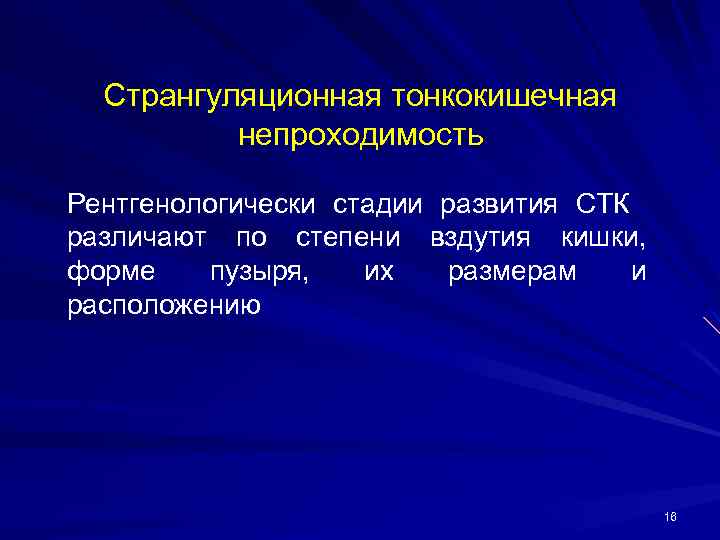 Странгуляционная тонкокишечная непроходимость

Рентгенологически стадии развития СТК различают по степени вздутия кишки, форме пузыря, их размерам и расположению

16